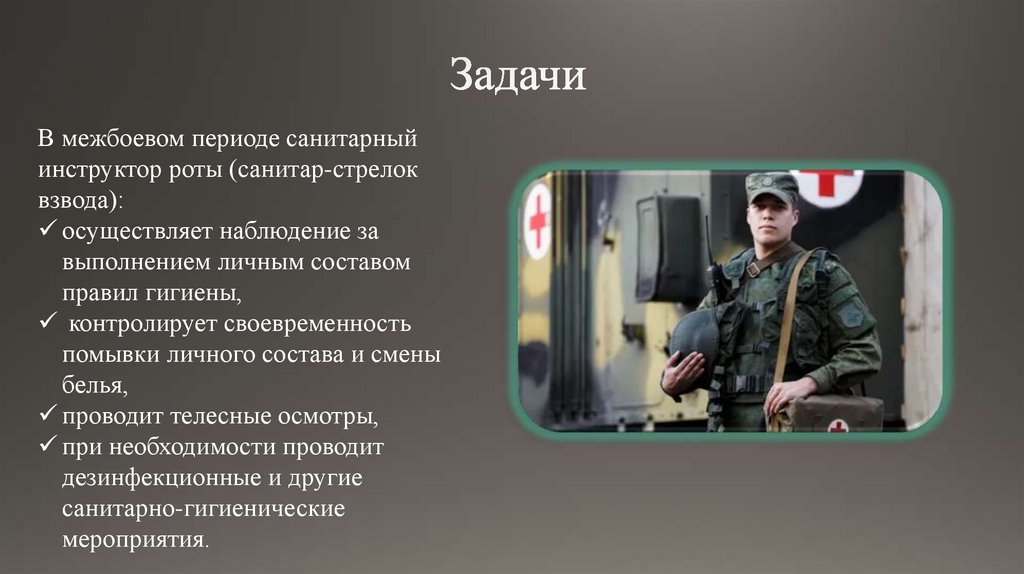 Задачи

В межбоевом периоде санитарный инструктор роты (санитар-стрелок взвода):
✓ осуществляет наблюдение за выполнением личным составом правил гигиены,
✓ контролирует своевременность помывки личного состава и смены белья,
✓ проводит телесные осмотры,
✓ при необходимости проводит дезинфекционные и другие санитарно-гигиенические мероприятия.